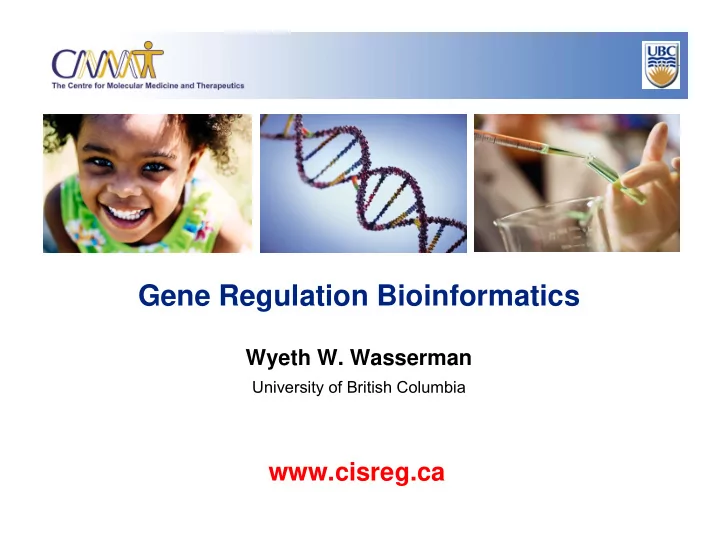 CMMT
The Centre for Molecular Medicine and Therapeutics

UBC

Gene Regulation Bioinformatics

Wyeth W. Wasserman
University of British Columbia

www.cisreg.ca